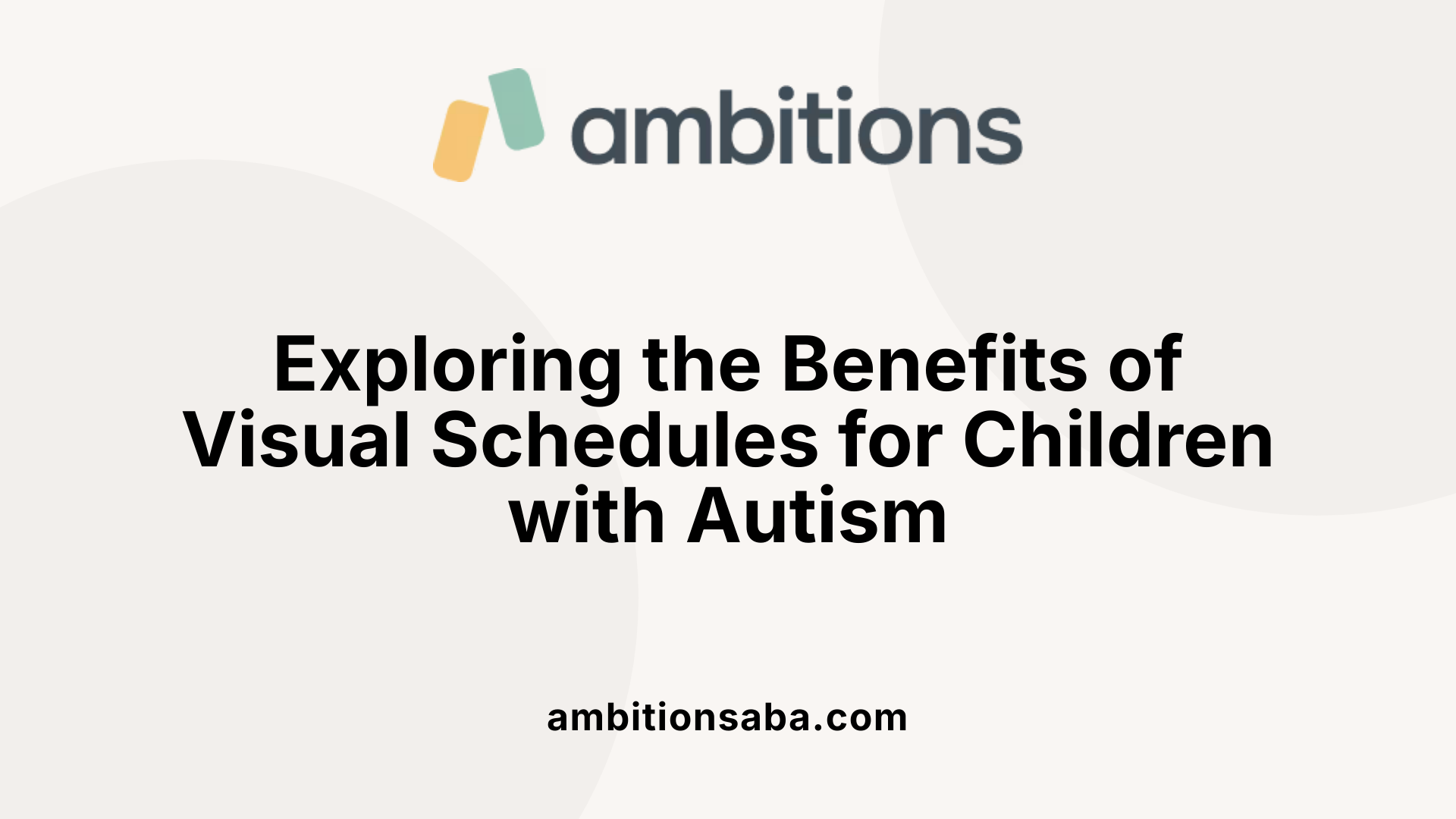 ambitions

Exploring the Benefits of Visual Schedules for Children with Autism

ambitionsaba.com